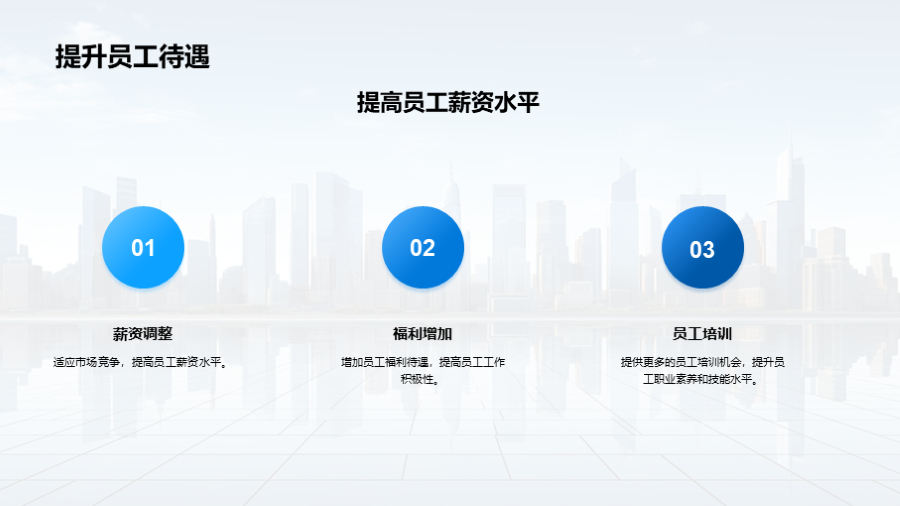 提升员工待遇

提高员工薪资水平

01

薪资调整

适应市场竞争，提高员工薪资水平。

02

福利增加

增加员工福利待遇，提高员工工作积极性。

03

员工培训

提供更多的员工培训机会，提升员工职业素养和技能水平。